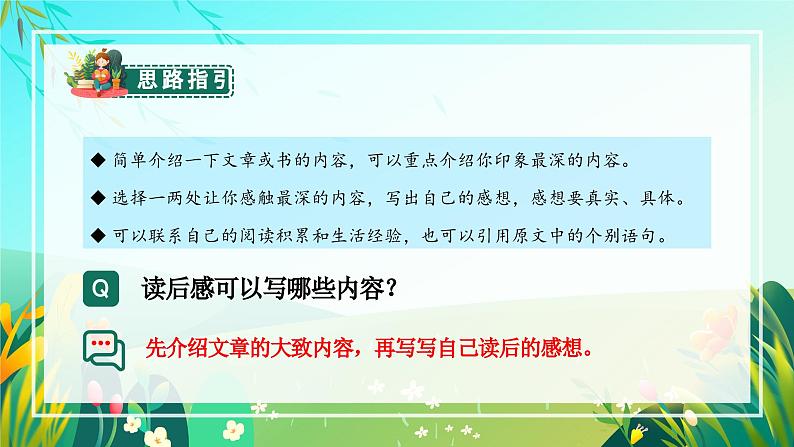 思路指引

◆ 简单介绍一下文章或书的内容，可以重点介绍你印象最深的内容。

◆ 选择一两处让你感触最深的内容，写出自己的感想，感想要真实、具体。

◆ 可以联系自己的阅读积累和生活经验，也可以引用原文中的个别语句。

Q 读后感可以写哪些内容？

先介绍文章的大致内容，再写写自己读后的感想。